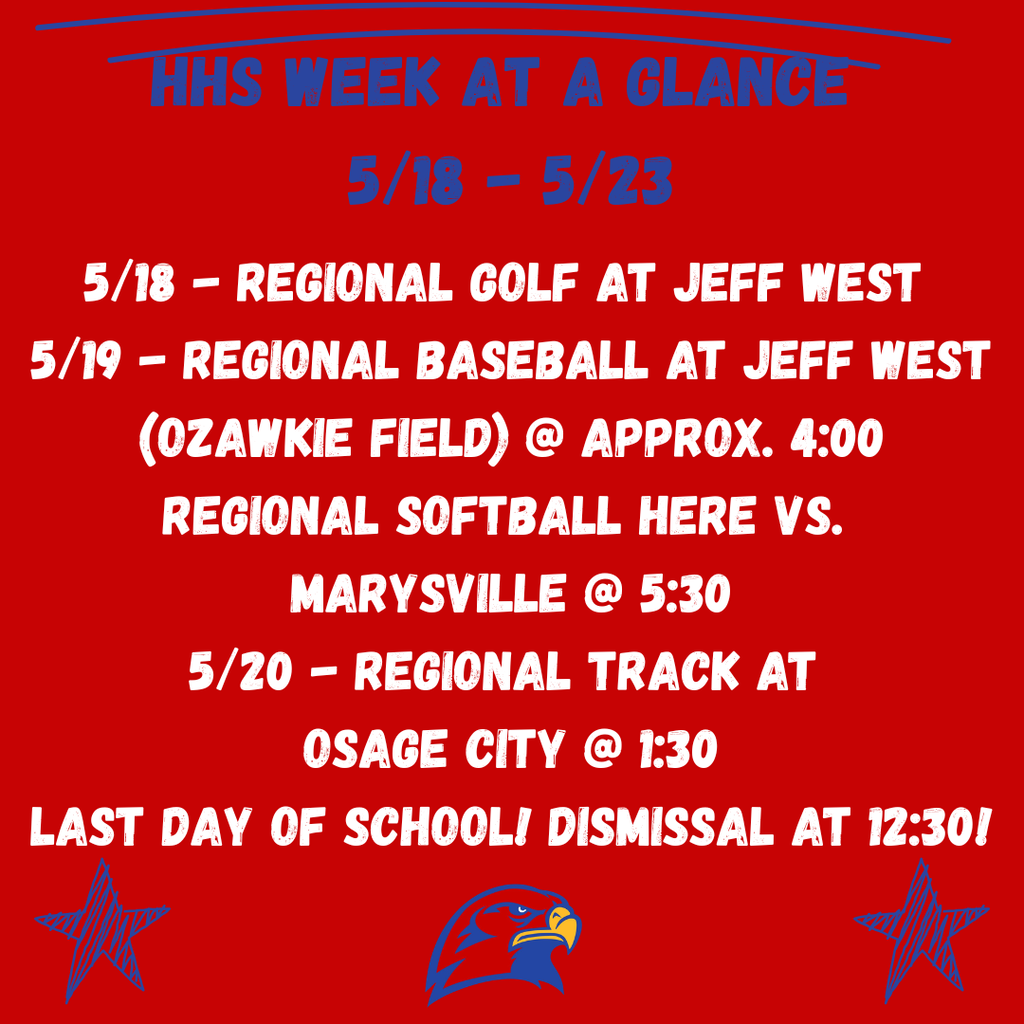 HHS WEEK AT A GLANCE
5/18 - 5/23

5/18 - REGIONAL GOLF AT JEFF WEST
5/19 - REGIONAL BASEBALL AT JEFF WEST (OZAWKIE FIELD) @ APPROX. 4:00
REGIONAL SOFTBALL HERE VS. MARYSVILLE @ 5:30
5/20 - REGIONAL TRACK AT OSAGE CITY @ 1:30
LAST DAY OF SCHOOL! DISMISSAL AT 12:30!